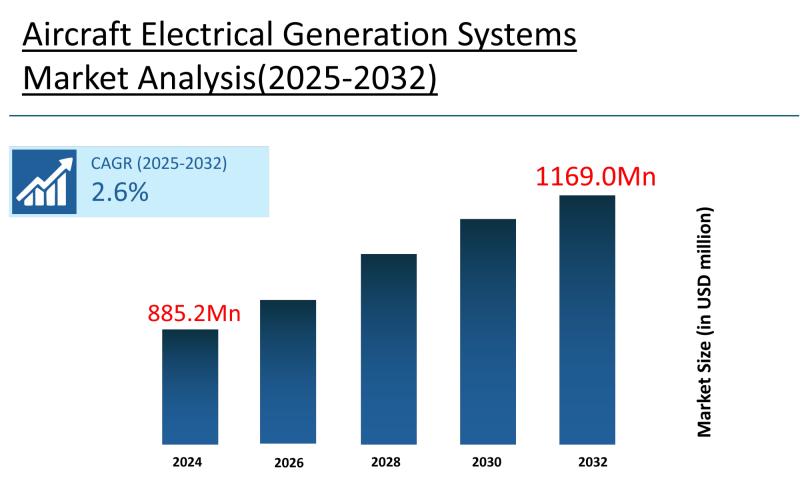 Aircraft Electrical Generation Systems Market Analysis(2025-2032)

CAGR (2025-2032)
2.6%

1169.0Mn

885.2Mn

Market Size (in USD million)

2024
2026
2028
2030
2032